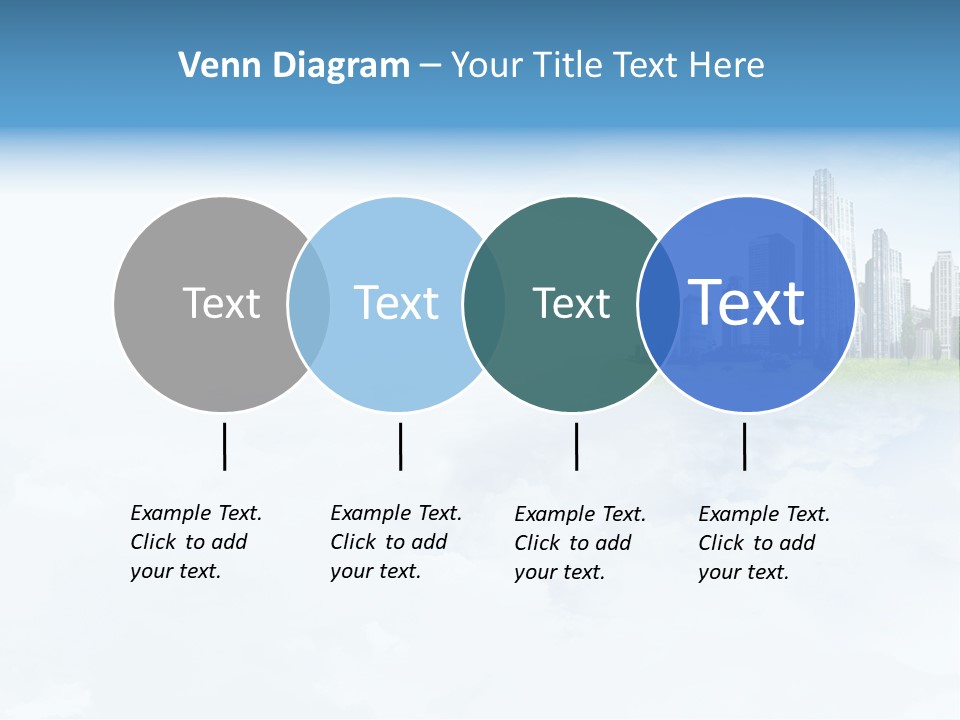 Venn Diagram – Your Title Text Here

Text

Text

Text

Text

Example Text. Click to add your text.

Example Text. Click to add your text.

Example Text. Click to add your text.

Example Text. Click to add your text.